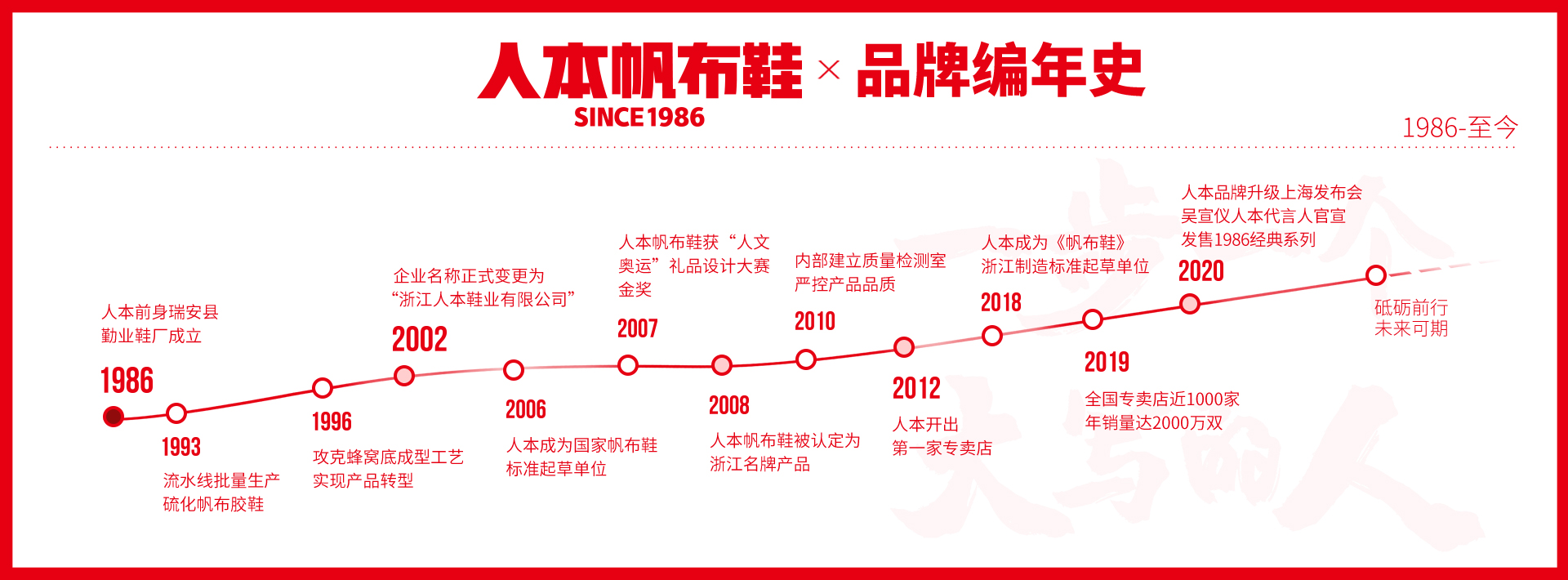 人本帆布鞋 × 品牌编年史
SINCE 1986

1986-至今

人本前身瑞安县勤业鞋厂成立
1986

1993
流水线批量生产硫化帆布胶鞋

1996
攻克蜂窝底成型工艺实现产品转型

企业名称正式变更为“浙江人本鞋业有限公司”
2002

2006
人本成为国家帆布鞋标准起草单位

人本帆布鞋获“人文奥运”礼品设计大赛金奖
2007

2008
人本帆布鞋被认定为浙江名牌产品

内部建立质量检测室严控产品品质
2010

2012
人本开出第一家专卖店

人本成为《帆布鞋》浙江制造标准起草单位
2018

2019
全国专卖店近1000家年销量达2000万双

人本品牌升级上海发布会吴宣仪人本代言人官宣发售1986经典系列
2020

砥砺前行未来可期